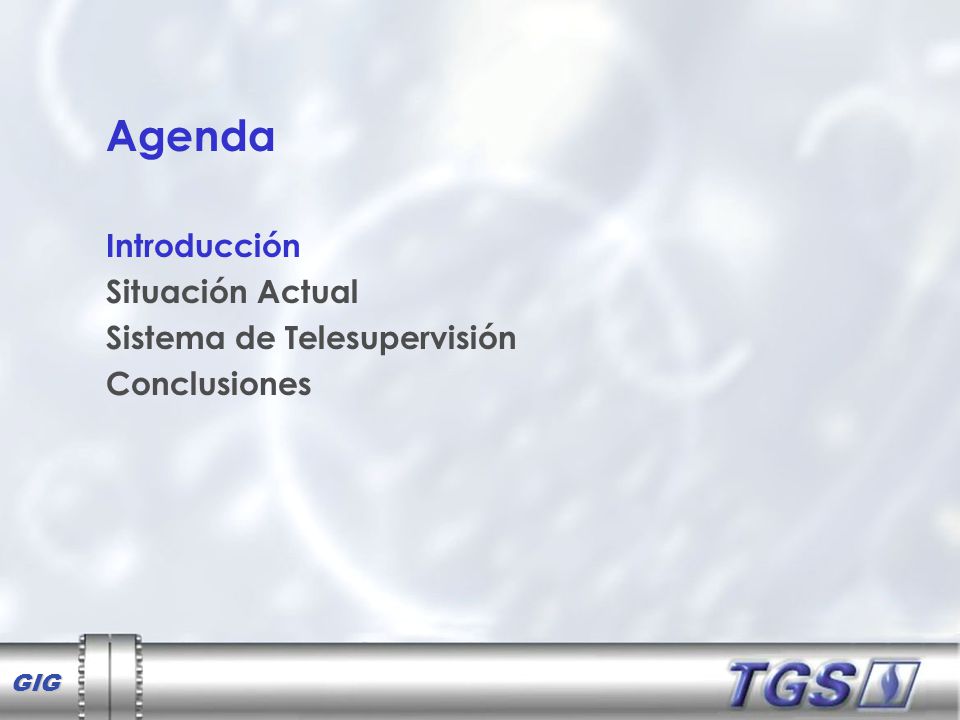 Agenda

Introducción
Situación Actual
Sistema de Telesupervisión
Conclusiones

GIG

TGS